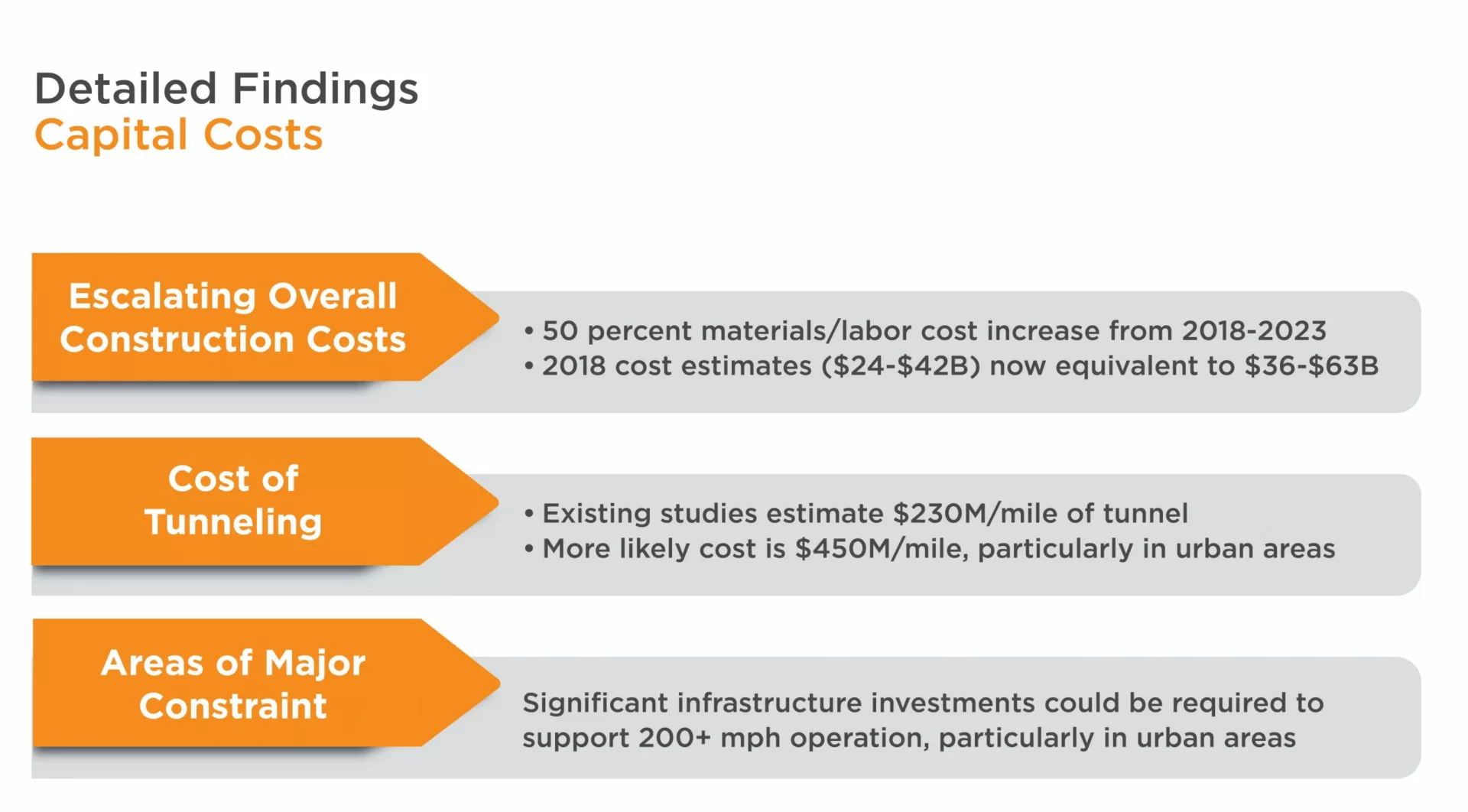 Detailed Findings
Capital Costs

Escalating Overall Construction Costs

• 50 percent materials/labor cost increase from 2018-2023
• 2018 cost estimates (\$24-\$42B) now equivalent to \$36-\$63B

Cost of Tunneling

• Existing studies estimate \$230M/mile of tunnel
• More likely cost is \$450M/mile, particularly in urban areas

Areas of Major Constraint

Significant infrastructure investments could be required to support 200+ mph operation, particularly in urban areas